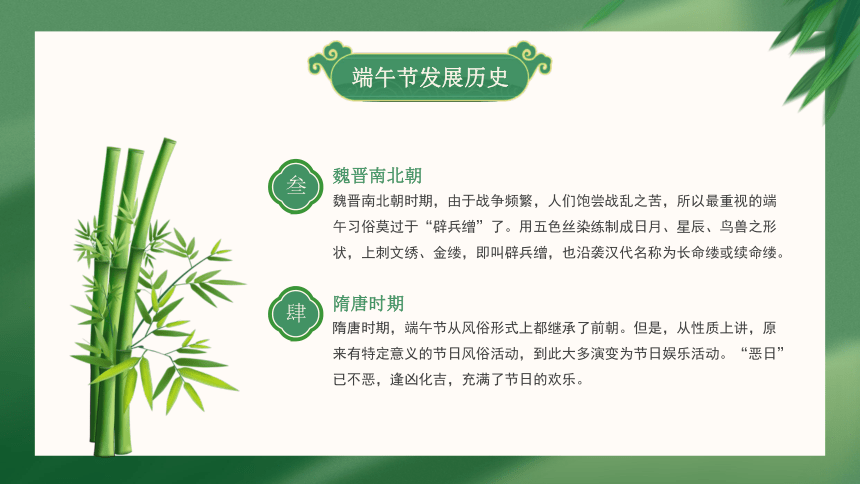 端午节发展历史

叁

魏晋南北朝

魏晋南北朝时期，由于战争频繁，人们饱尝战乱之苦，所以最重视的端午习俗莫过于“辟兵缯”了。用五色丝染练制成日月、星辰、鸟兽之形状，上刺文绣、金缕，即叫辟兵缯，也沿袭汉代名称为长命缕或续命缕。

肆

隋唐时期

隋唐时期，端午节从风俗形式上都继承了前朝。但是，从性质上讲，原来有特定意义的节日风俗活动，到此大多演变为节日娱乐活动。“恶日”已不恶，逢凶化吉，充满了节日的欢乐。